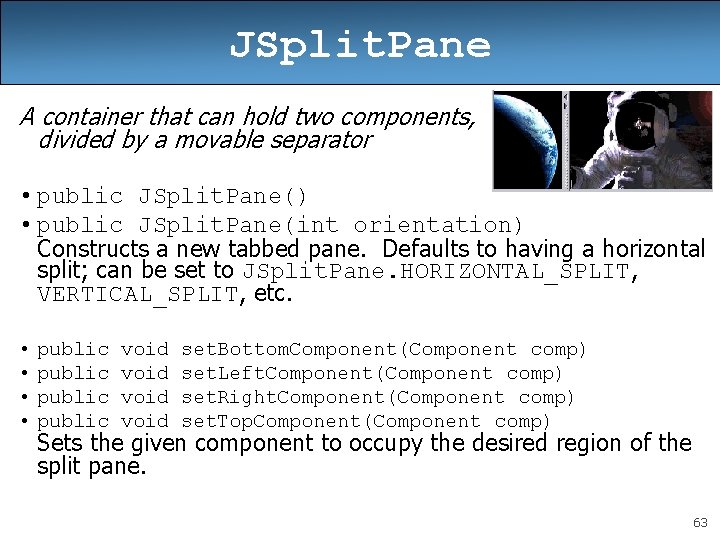 JSplitPane

A container that can hold two components, divided by a movable separator

• public JSplitPane()
• public JSplitPane(int orientation)
Constructs a new tabbed pane. Defaults to having a horizontal split; can be set to JSplitPane.HORIZONTAL_SPLIT, VERTICAL_SPLIT, etc.

• public void setBottomComponent(Component comp)
• public void setLeftComponent(Component comp)
• public void setRightComponent(Component comp)
• public void setTopComponent(Component comp)
Sets the given component to occupy the desired region of the split pane.

63